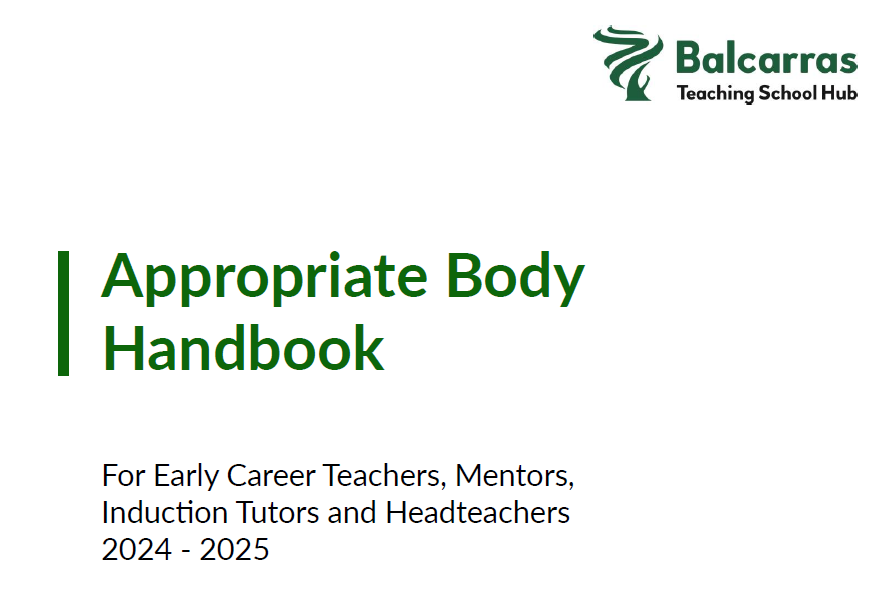 Balcarras
Teaching School Hub

Appropriate Body Handbook

For Early Career Teachers, Mentors, Induction Tutors and Headteachers
2024 - 2025